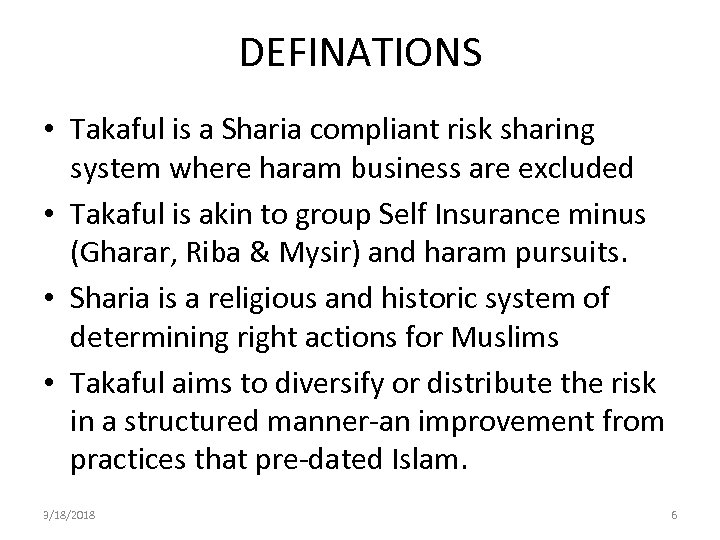 DEFINATIONS

• Takaful is a Sharia compliant risk sharing system where haram business are excluded

• Takaful is akin to group Self Insurance minus (Gharar, Riba & Mysir) and haram pursuits.

• Sharia is a religious and historic system of determining right actions for Muslims

• Takaful aims to diversify or distribute the risk in a structured manner-an improvement from practices that pre-dated Islam.

3/18/2018

6